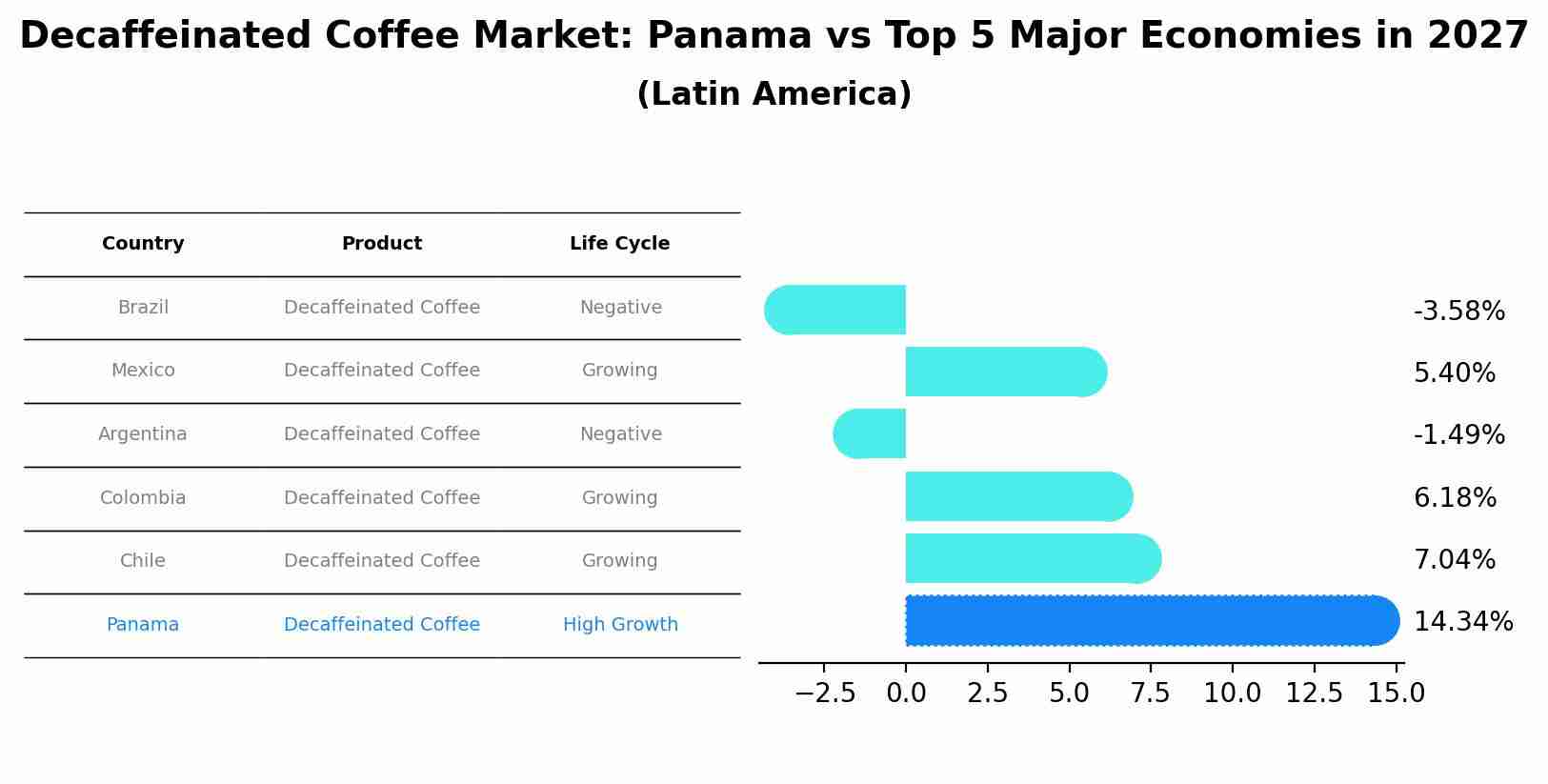 Decaffeinated Coffee Market: Panama vs Top 5 Major Economies in 2027
(Latin America)

| Country | Product | Life Cycle |
|---|---|---|
| Brazil | Decaffeinated Coffee | Negative |
| Mexico | Decaffeinated Coffee | Growing |
| Argentina | Decaffeinated Coffee | Negative |
| Colombia | Decaffeinated Coffee | Growing |
| Chile | Decaffeinated Coffee | Growing |
| Panama | Decaffeinated Coffee | High Growth |

-3.58%
5.40%
-1.49%
6.18%
7.04%
14.34%

−2.5 0.0 2.5 5.0 7.5 10.0 12.5 15.0